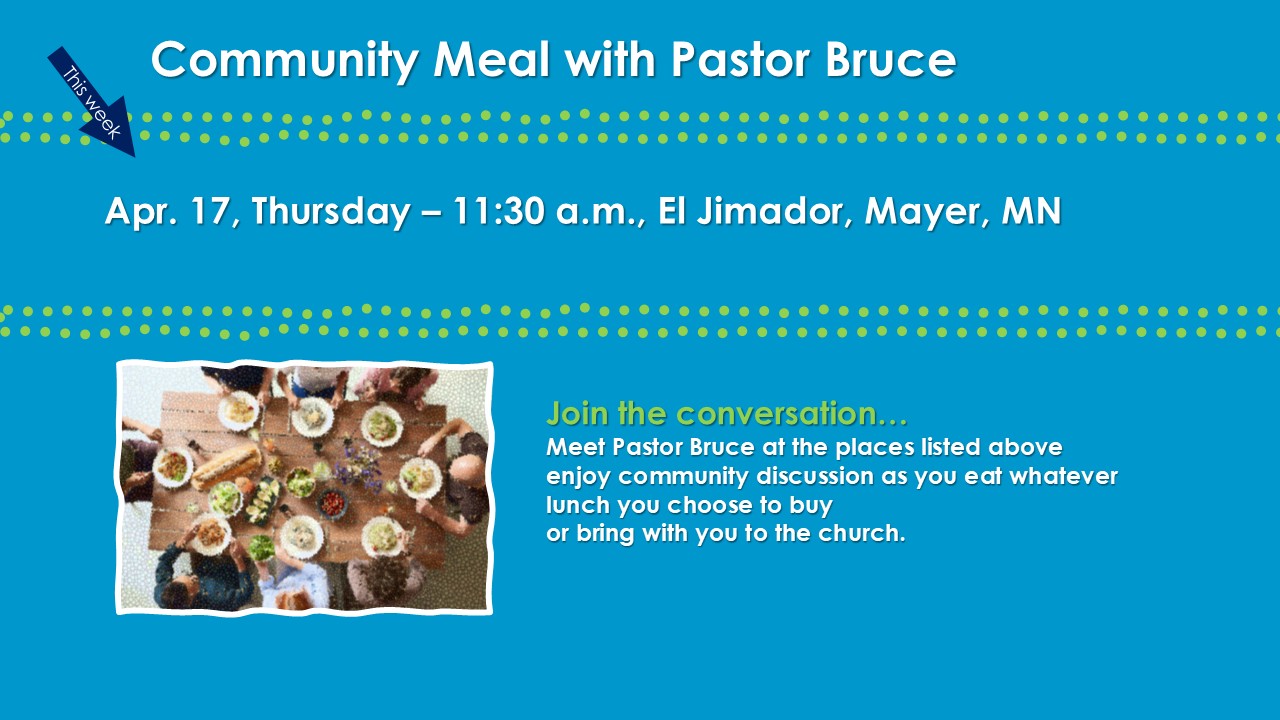 This week

Community Meal with Pastor Bruce

Apr. 17, Thursday – 11:30 a.m., El Jimador, Mayer, MN

Join the conversation…
Meet Pastor Bruce at the places listed above
enjoy community discussion as you eat whatever lunch you choose to buy
or bring with you to the church.